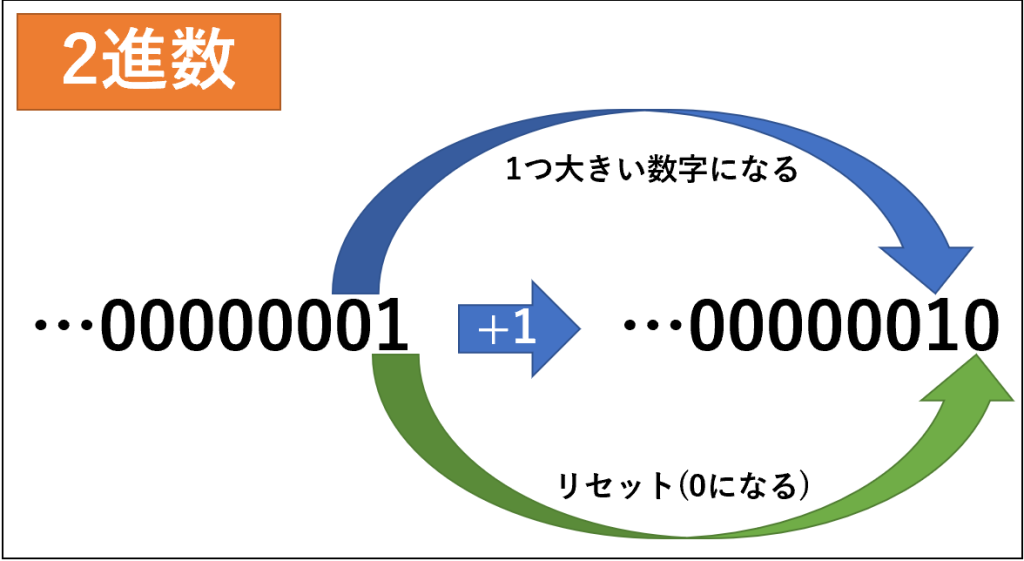 2進数

1つ大きい数字になる

…00000001 +1 …00000010

リセット(0になる)